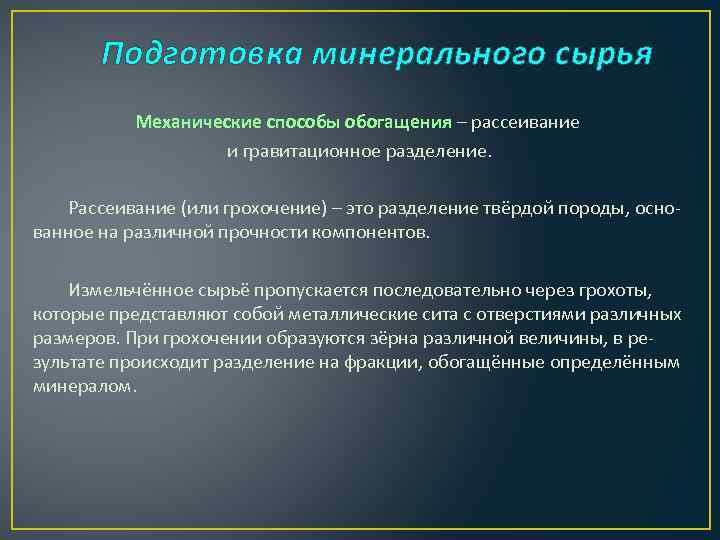 Подготовка минерального сырья

Механические способы обогащения – рассеивание и гравитационное разделение.

Рассеивание (или грохочение) – это разделение твёрдой породы, основанное на различной прочности компонентов.

Измельчённое сырьё пропускается последовательно через грохоты, которые представляют собой металлические сита с отверстиями различных размеров. При грохочении образуются зёрна различной величины, в результате происходит разделение на фракции, обогащённые определённым минералом.